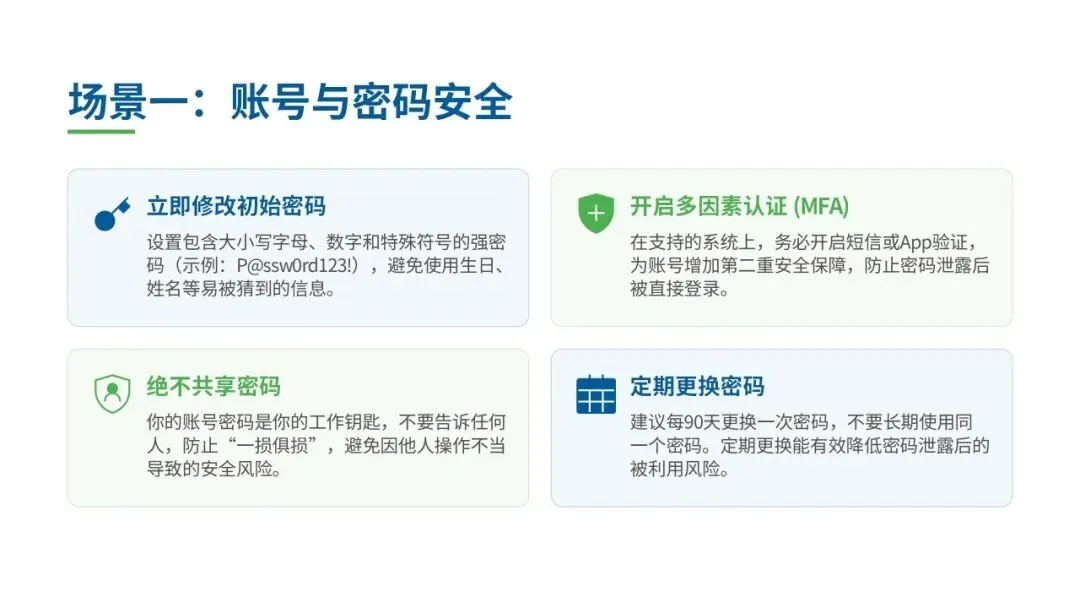 场景一：账号与密码安全

立即修改初始密码

设置包含大小写字母、数字和特殊符号的强密码（示例：P@ssw0rd123!），避免使用生日、姓名等易被猜到的信息。

开启多因素认证 (MFA)

在支持的系统上，务必开启短信或App验证，为账号增加第二重安全保障，防止密码泄露后被直接登录。

绝不共享密码

你的账号密码是你的工作钥匙，不要告诉任何人，防止“一损俱损”，避免因他人操作不当导致的安全风险。

定期更换密码

建议每90天更换一次密码，不要长期使用同一个密码。定期更换能有效降低密码泄露后的被利用风险。